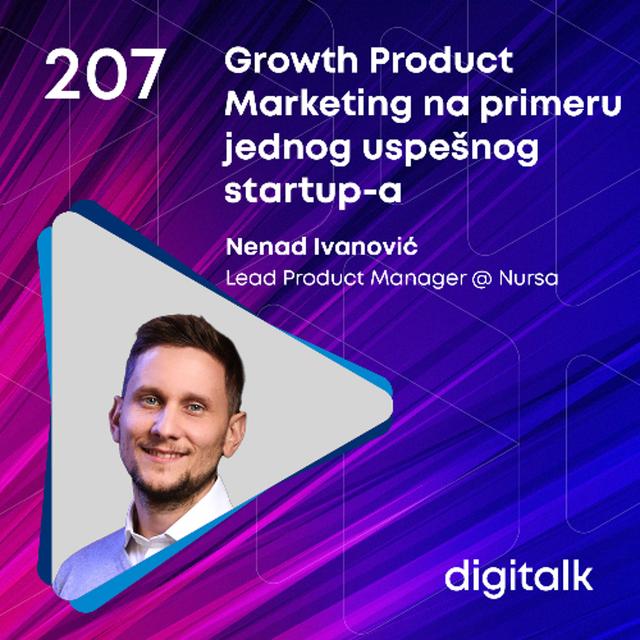 207

Growth Product Marketing na primeru jednog uspešnog startup-a

Nenad Ivanović
Lead Product Manager @ Nursa

digitalk